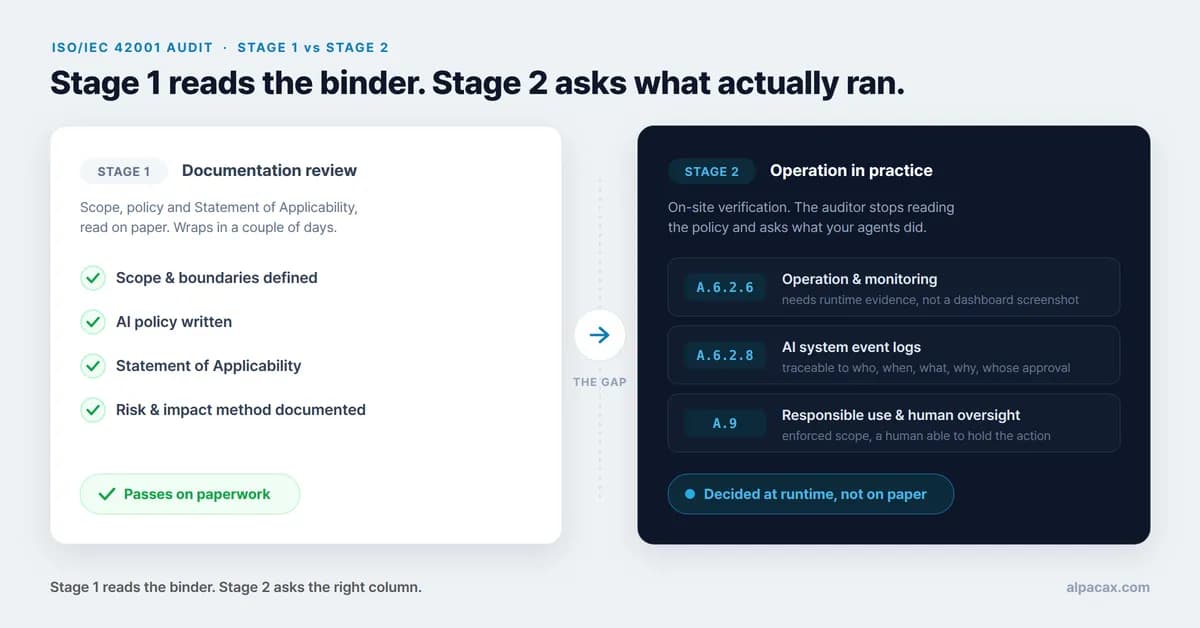 ISO/IEC 42001 AUDIT · STAGE 1 vs STAGE 2

Stage 1 reads the binder. Stage 2 asks what actually ran.

STAGE 1 Documentation review

Scope, policy and Statement of Applicability, read on paper. Wraps in a couple of days.

Scope & boundaries defined

AI policy written

Statement of Applicability

Risk & impact method documented

Passes on paperwork

THE GAP

STAGE 2 Operation in practice

On-site verification. The auditor stops reading the policy and asks what your agents did.

A.6.2.6 Operation & monitoring
needs runtime evidence, not a dashboard screenshot

A.6.2.8 AI system event logs
traceable to who, when, what, why, whose approval

A.9 Responsible use & human oversight
enforced scope, a human able to hold the action

Decided at runtime, not on paper

Stage 1 reads the binder. Stage 2 asks the right column.

alpacax.com